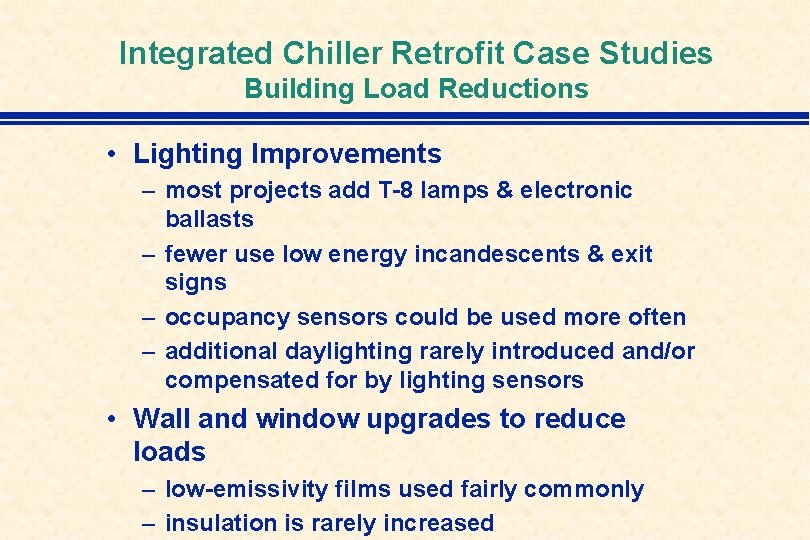 Integrated Chiller Retrofit Case Studies
Building Load Reductions

• Lighting Improvements
– most projects add T-8 lamps & electronic ballasts
– fewer use low energy incandescents & exit signs
– occupancy sensors could be used more often
– additional daylighting rarely introduced and/or compensated for by lighting sensors

• Wall and window upgrades to reduce loads
– low-emissivity films used fairly commonly
– insulation is rarely increased